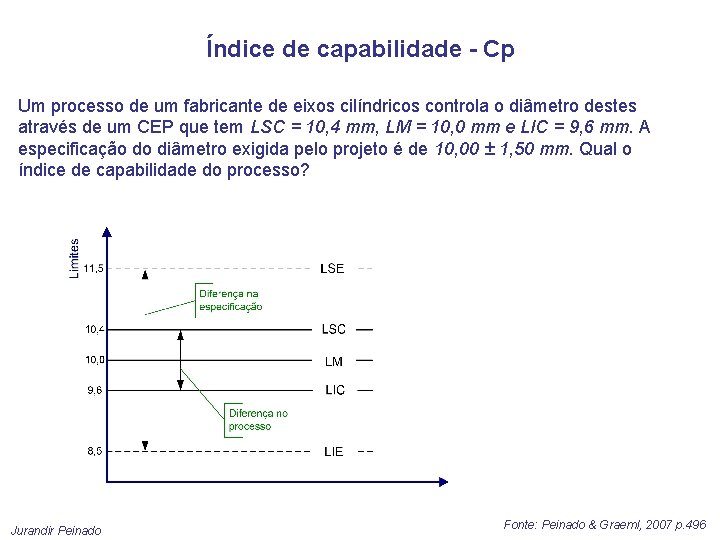 Índice de capabilidade - Cp

Um processo de um fabricante de eixos cilíndricos controla o diâmetro destes através de um CEP que tem LSC = 10,4 mm, LM = 10,0 mm e LIC = 9,6 mm. A especificação do diâmetro exigida pelo projeto é de 10,00 ± 1,50 mm. Qual o índice de capabilidade do processo?

Limites
11,5
LSE
Diferença na especificação
10,4
LSC
10,0
LM
9,6
LIC
Diferença no processo
8,5
LIE

Jurandir Peinado

Fonte: Peinado & Graeml, 2007 p.496